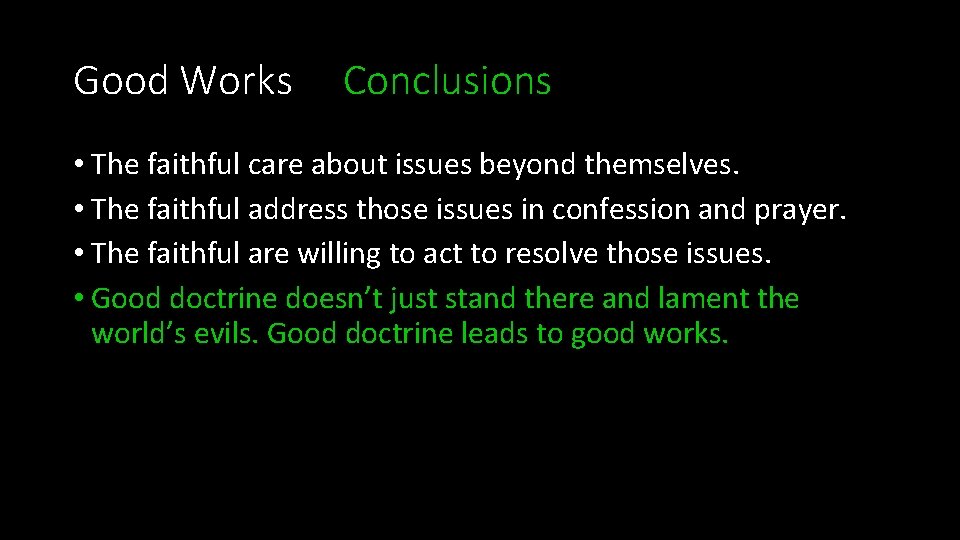 Good Works Conclusions

• The faithful care about issues beyond themselves.
• The faithful address those issues in confession and prayer.
• The faithful are willing to act to resolve those issues.
• Good doctrine doesn’t just stand there and lament the world’s evils. Good doctrine leads to good works.